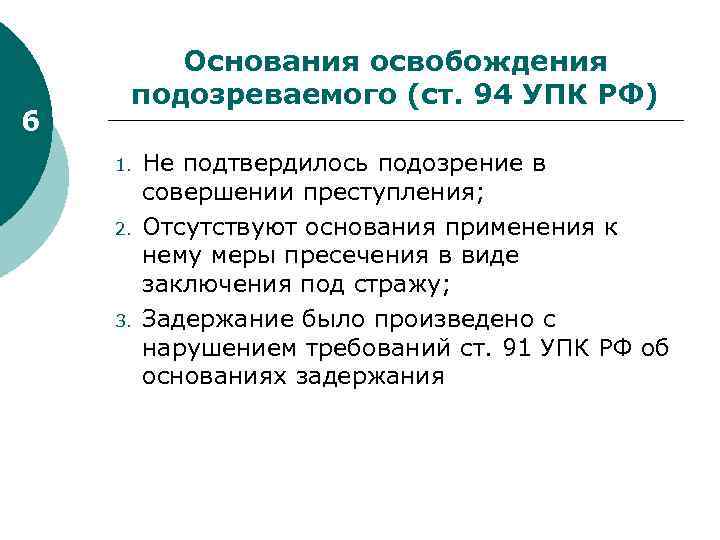 6

Основания освобождения подозреваемого (ст. 94 УПК РФ)

1. Не подтвердилось подозрение в совершении преступления;
2. Отсутствуют основания применения к нему меры пресечения в виде заключения под стражу;
3. Задержание было произведено с нарушением требований ст. 91 УПК РФ об основаниях задержания